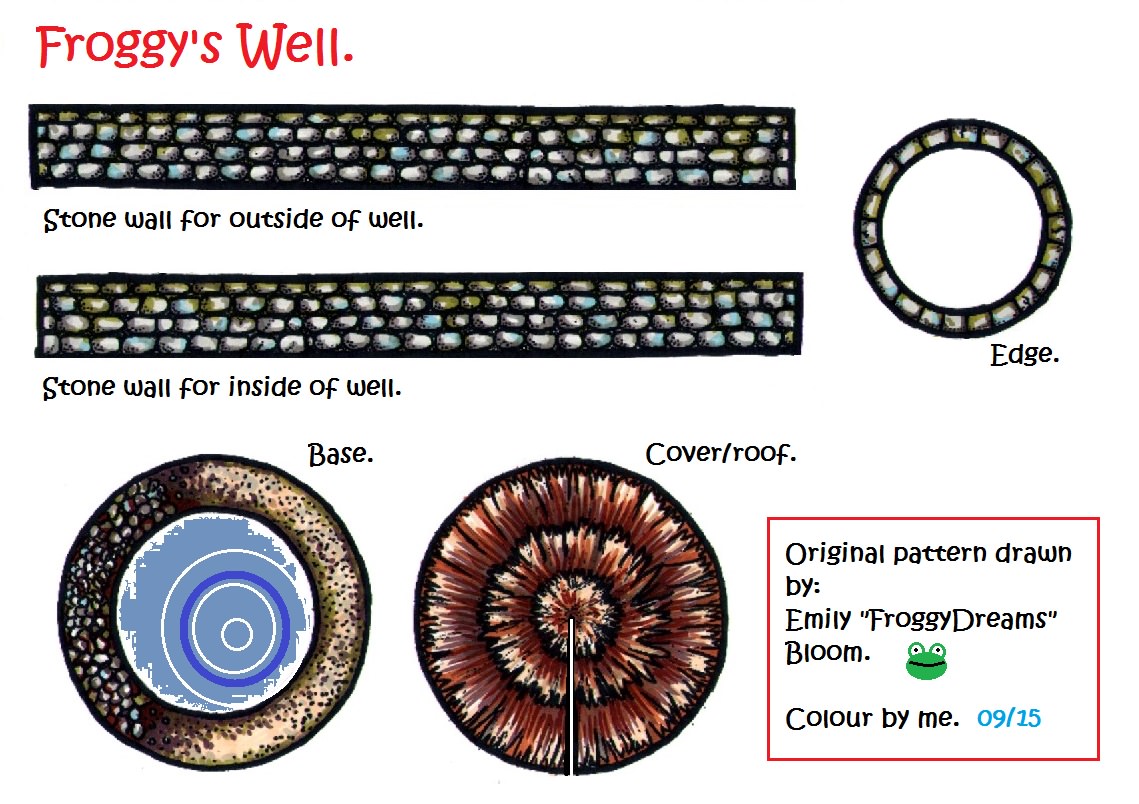 Froggy's Well.

Stone wall for outside of well.

Stone wall for inside of well.

Edge.

Base.

Cover/roof.

Original pattern drawn by:
Emily "FroggyDreams" Bloom.

Colour by me. 09/15